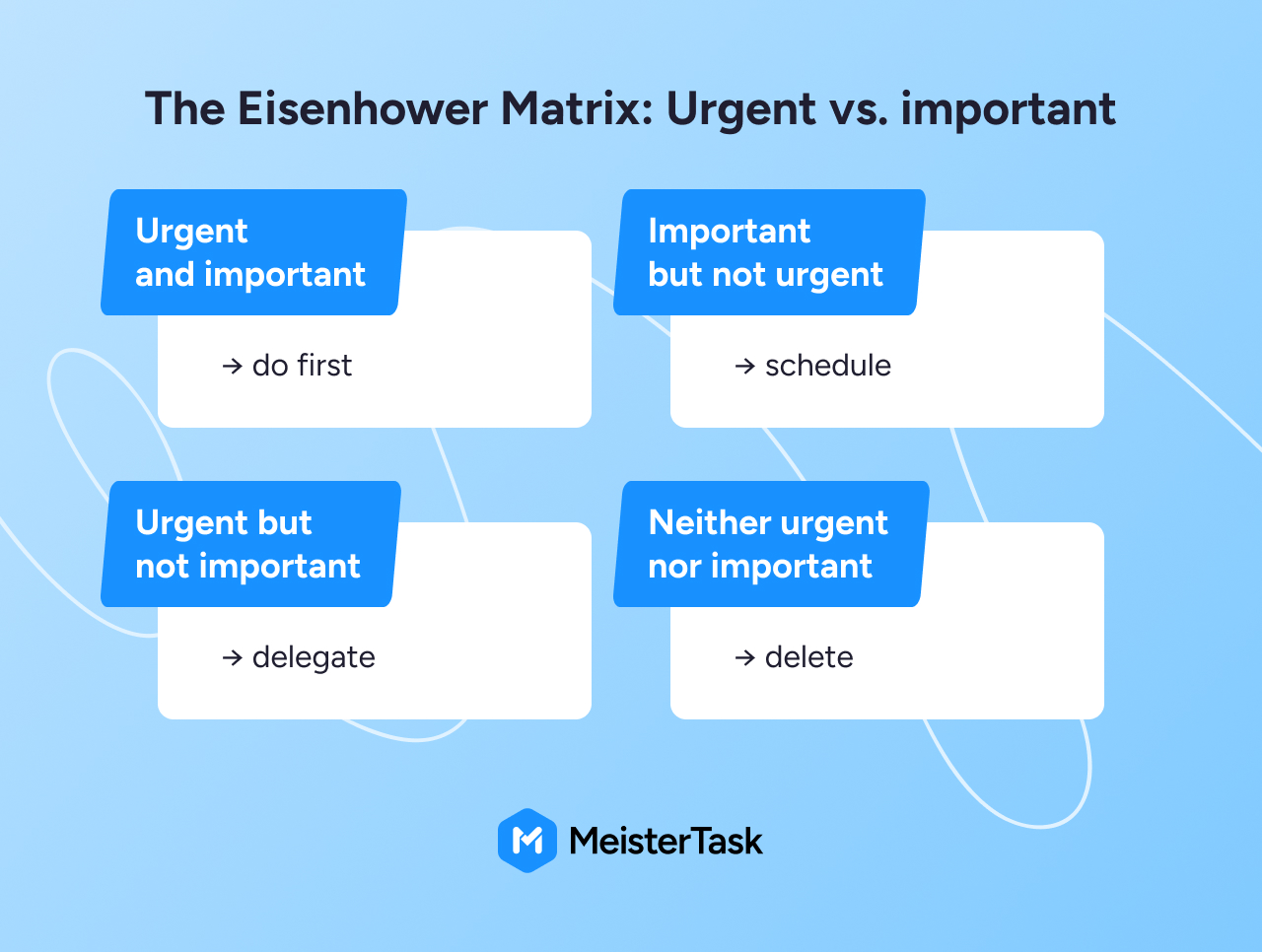 The Eisenhower Matrix: Urgent vs. important

Urgent and important

→ do first

Important but not urgent

→ schedule

Urgent but not important

→ delegate

Neither urgent nor important

→ delete

MeisterTask